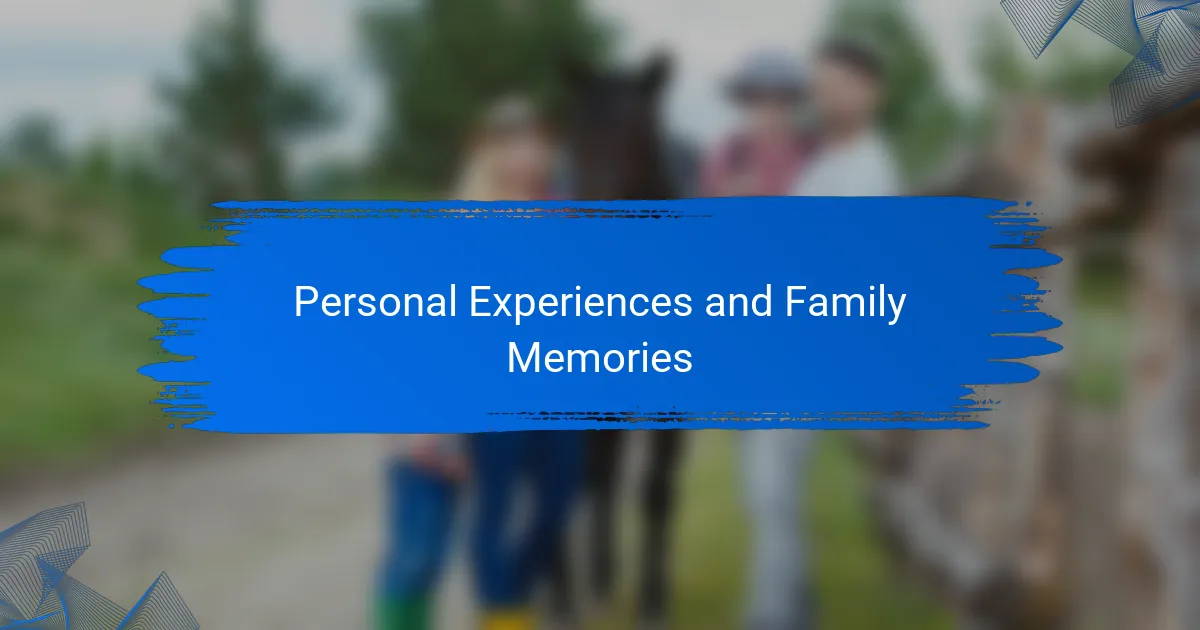 Personal Experiences and Family Memories